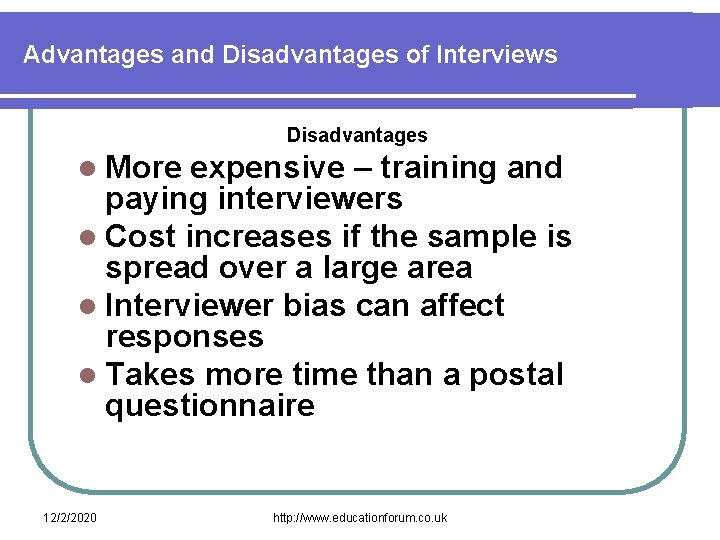 Advantages and Disadvantages of Interviews

Disadvantages

- More expensive – training and paying interviewers
- Cost increases if the sample is spread over a large area
- Interviewer bias can affect responses
- Takes more time than a postal questionnaire

12/2/2020

http://www.educationforum.co.uk